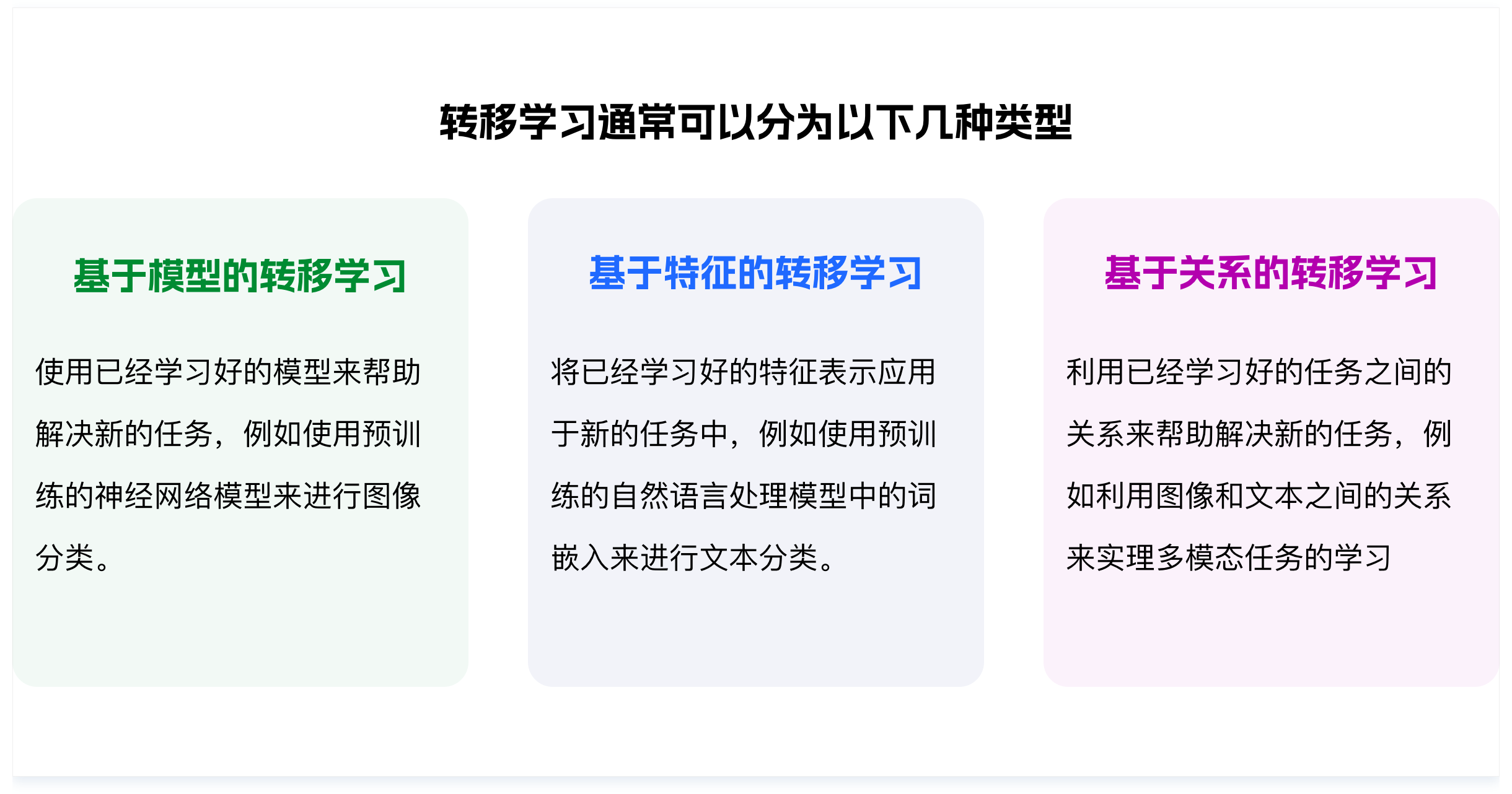 转移学习通常可以分为以下几种类型

基于模型的转移学习

使用已经学习好的模型来帮助解决新的任务，例如使用预训练的神经网络模型来进行图像分类。

基于特征的转移学习

将已经学习好的特征表示应用于新的任务中，例如使用预训练的自然语言处理模型中的词嵌入来进行文本分类。

基于关系的转移学习

利用已经学习好的任务之间的关系来帮助解决新的任务，例如利用图像和文本之间的关系来实理多模态任务的学习